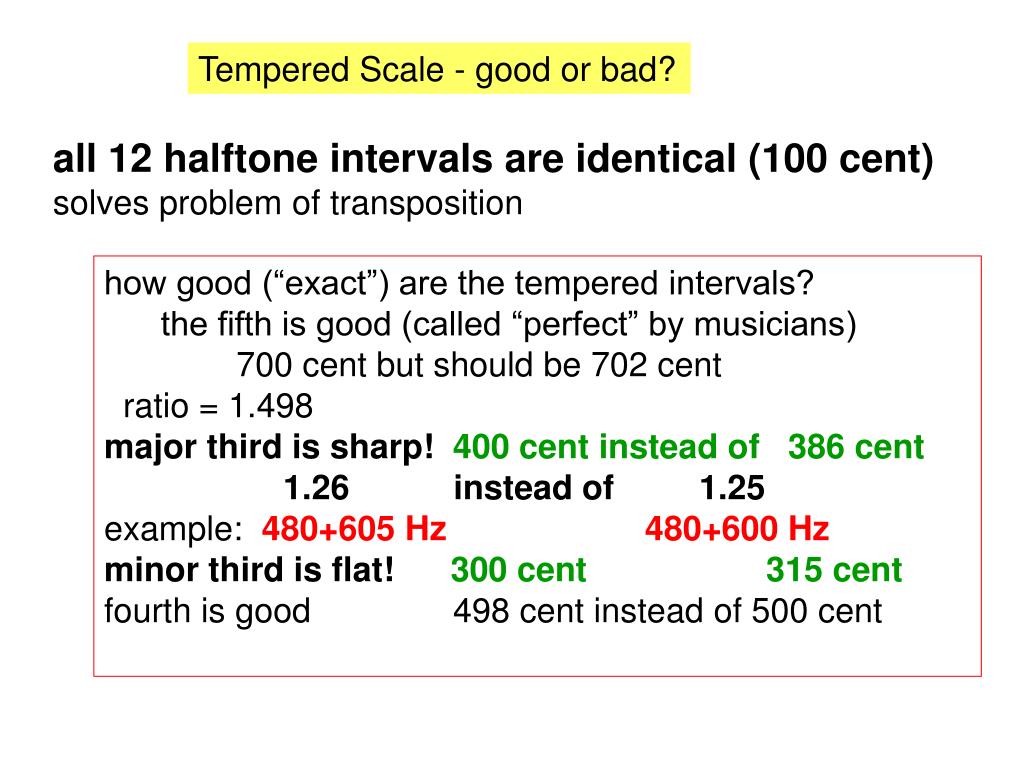 Tempered Scale - good or bad?

all 12 halftone intervals are identical (100 cent)
solves problem of transposition

how good (“exact”) are the tempered intervals?
the fifth is good (called “perfect” by musicians)
700 cent but should be 702 cent
ratio = 1.498
major third is sharp! 400 cent instead of 386 cent
1.26 instead of 1.25
example: 480+605 Hz 480+600 Hz
minor third is flat! 300 cent 315 cent
fourth is good 498 cent instead of 500 cent